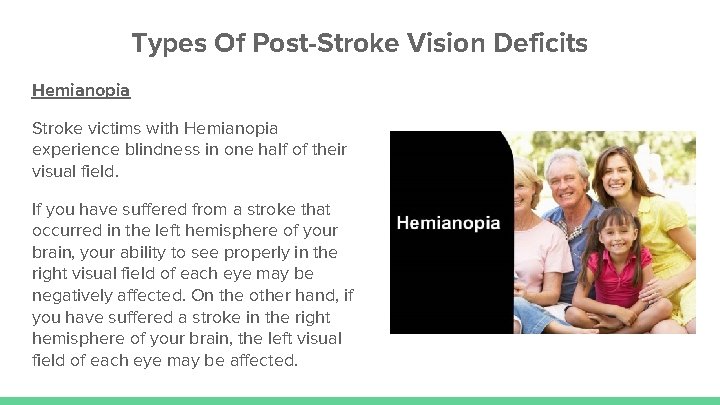 Types Of Post-Stroke Vision Deficits

Hemianopia

Stroke victims with Hemianopia experience blindness in one half of their visual field.

If you have suffered from a stroke that occurred in the left hemisphere of your brain, your ability to see properly in the right visual field of each eye may be negatively affected. On the other hand, if you have suffered a stroke in the right hemisphere of your brain, the left visual field of each eye may be affected.

Hemianopia